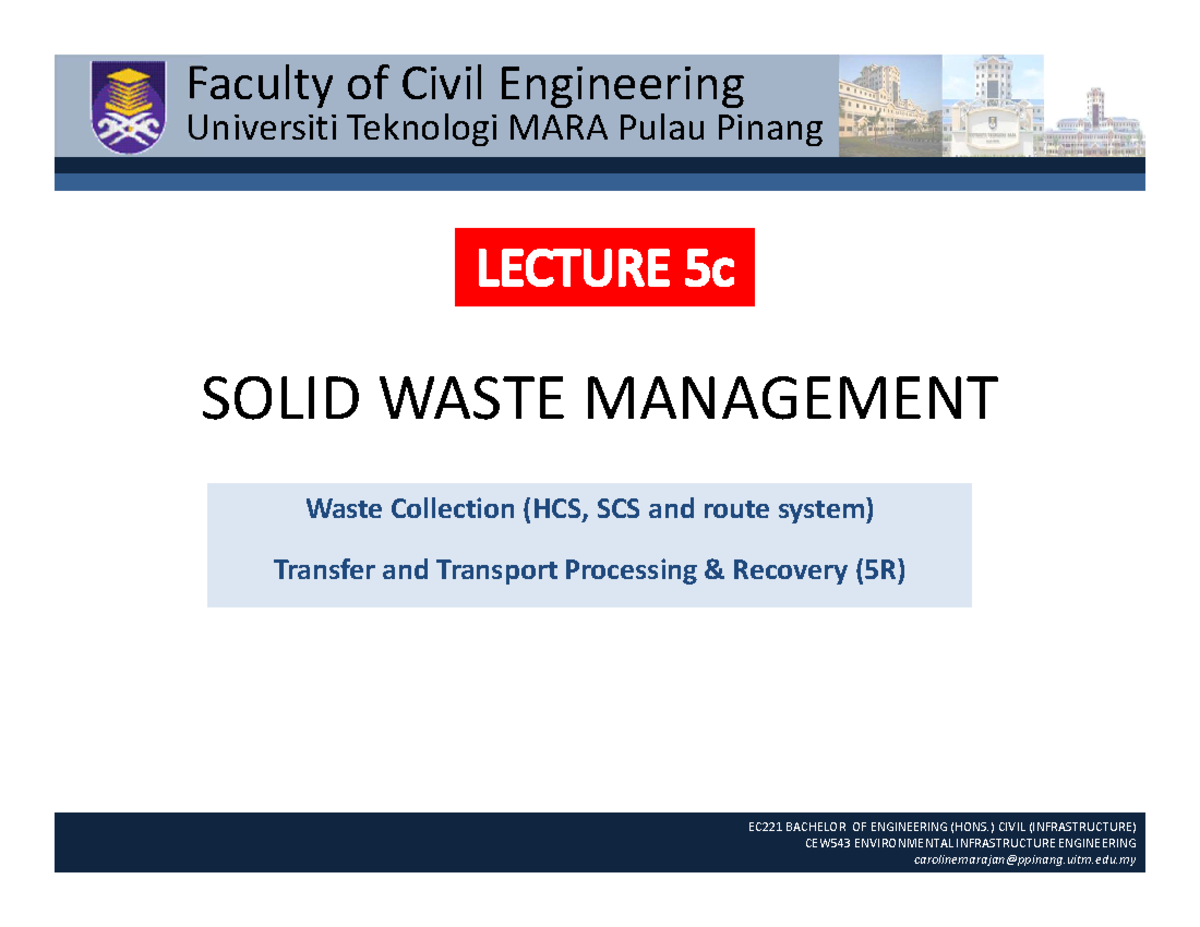 Faculty of Civil Engineering
Universiti Teknologi MARA Pulau Pinang

LECTURE 5c

SOLID WASTE MANAGEMENT

Waste Collection (HCS, SCS and route system)

Transfer and Transport Processing & Recovery (5R)

EC221 BACHELOR OF ENGINEERING (HONS.) CIVIL (INFRASTRUCTURE)
CEW543 ENVIRONMENTAL INFRASTRUCTURE ENGINEERING
carolinemarajan@ppinang.uitm.edu.my